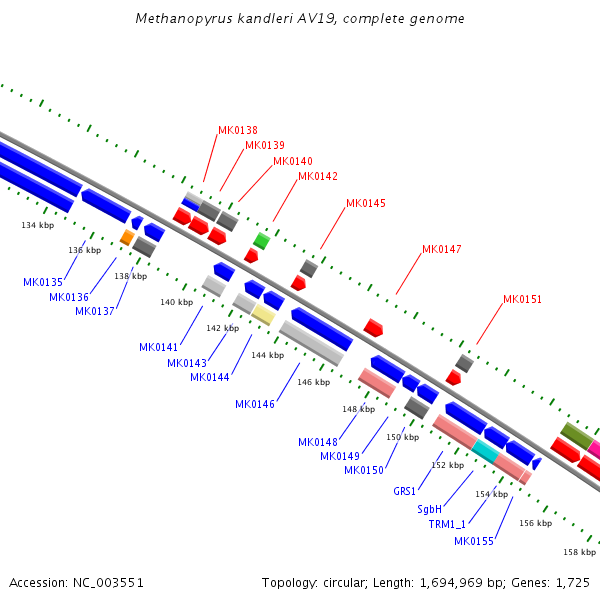 Methanopyrus kandleri AV19, complete genome

MK0138
MK0139
MK0140
MK0142
MK0145
MK0147
MK0151

134 kbp
136 kbp
138 kbp
140 kbp
142 kbp
144 kbp
146 kbp
148 kbp
150 kbp
152 kbp
154 kbp
156 kbp
158 kbp

MK0135
MK0136
MK0137
MK0141
MK0143
MK0144
MK0146
MK0148
MK0149
MK0150
GRS1
SgbH
TRM1_1
MK0155

Accession: NC_003551

Topology: circular; Length: 1,694,969 bp; Genes: 1,725